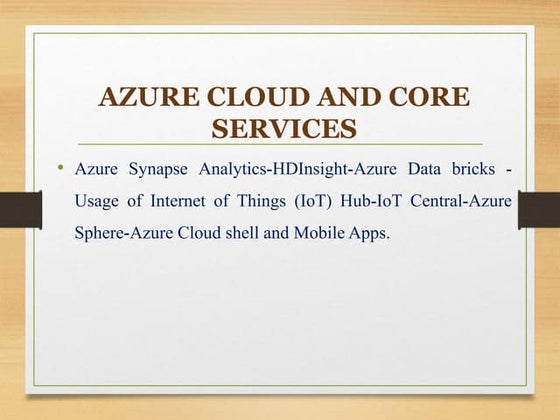 AZURE CLOUD AND CORE SERVICES

• Azure Synapse Analytics-HDInsight-Azure Data bricks - Usage of Internet of Things (IoT) Hub-IoT Central-Azure Sphere-Azure Cloud shell and Mobile Apps.